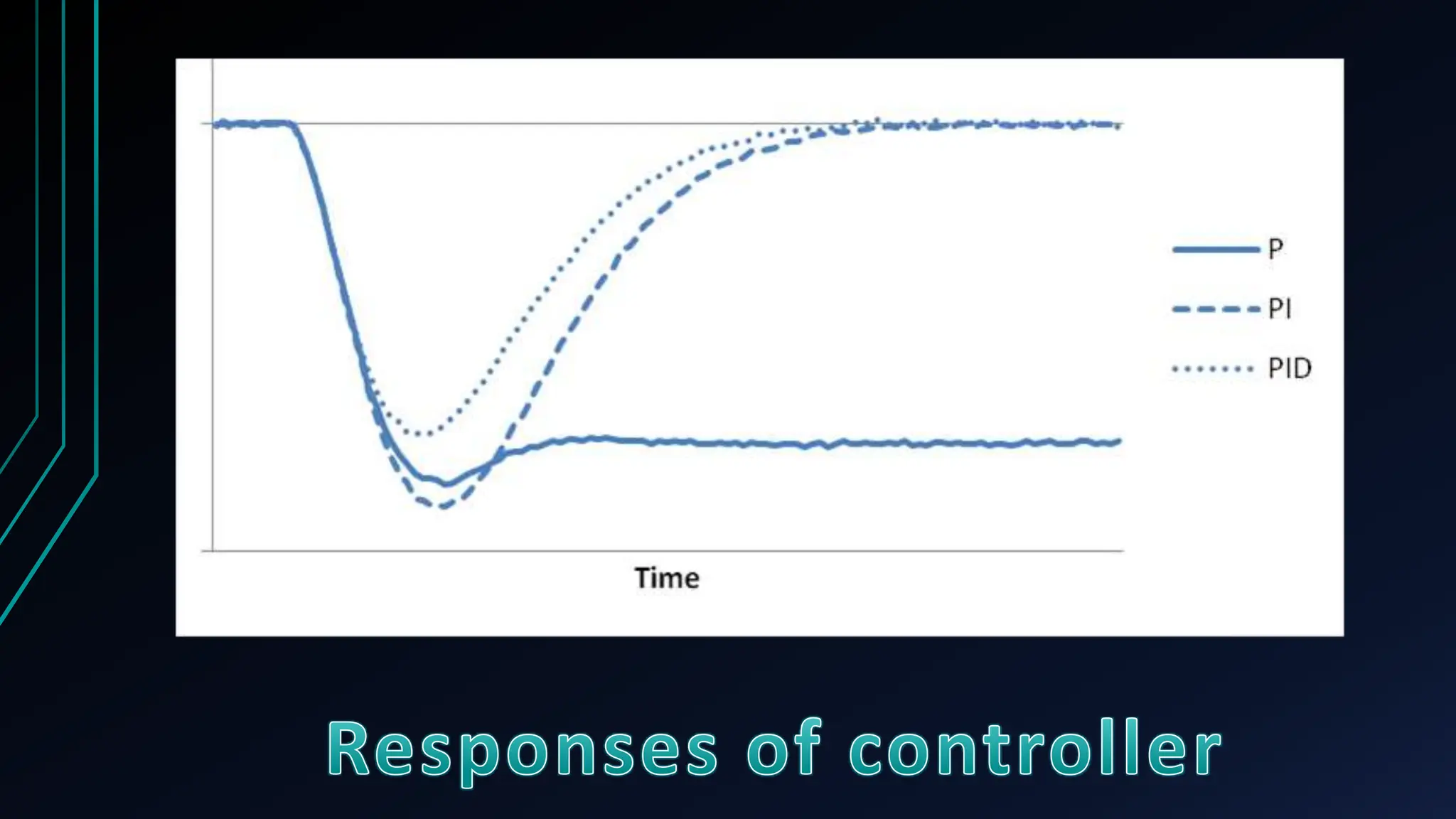 P
PI
PID
Time

Responses of controller